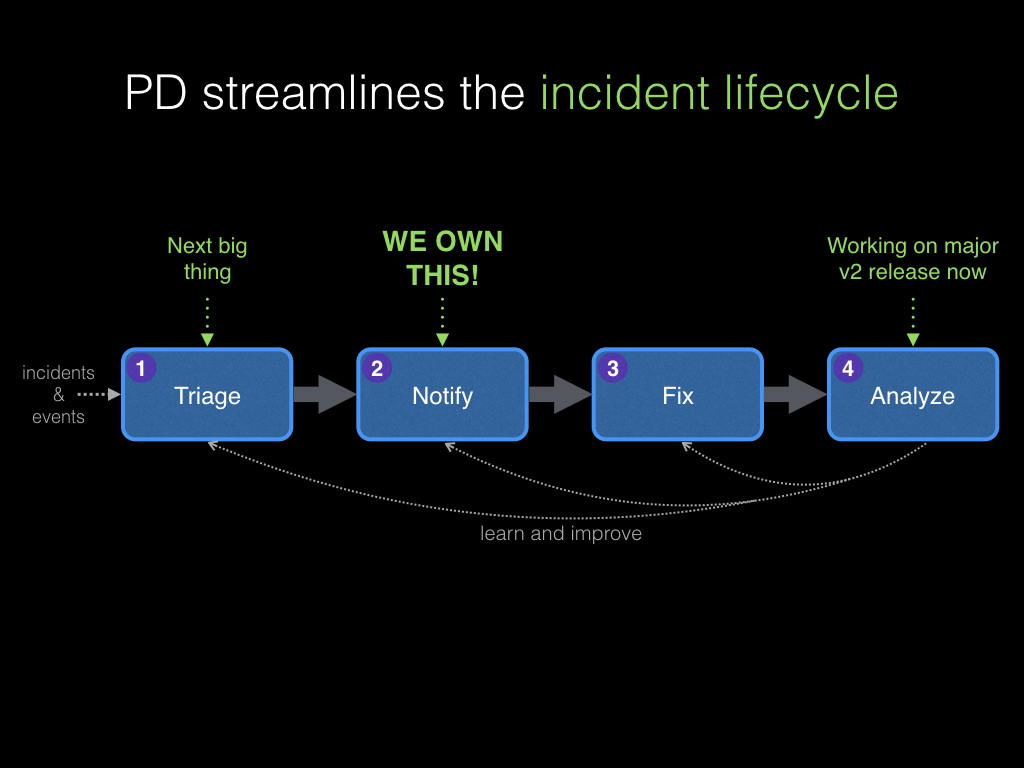 PD streamlines the incident lifecycle

Next big thing

WE OWN THIS!

Working on major v2 release now

incidents & events

1 Triage

2 Notify

3 Fix

4 Analyze

learn and improve